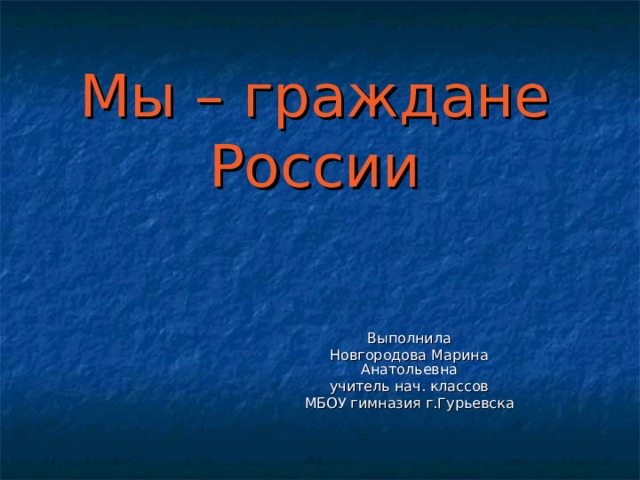 Мы – граждане России

Выполнила
Новгородова Марина Анатольевна
учитель нач. классов
МБОУ гимназия г.Гурьевска